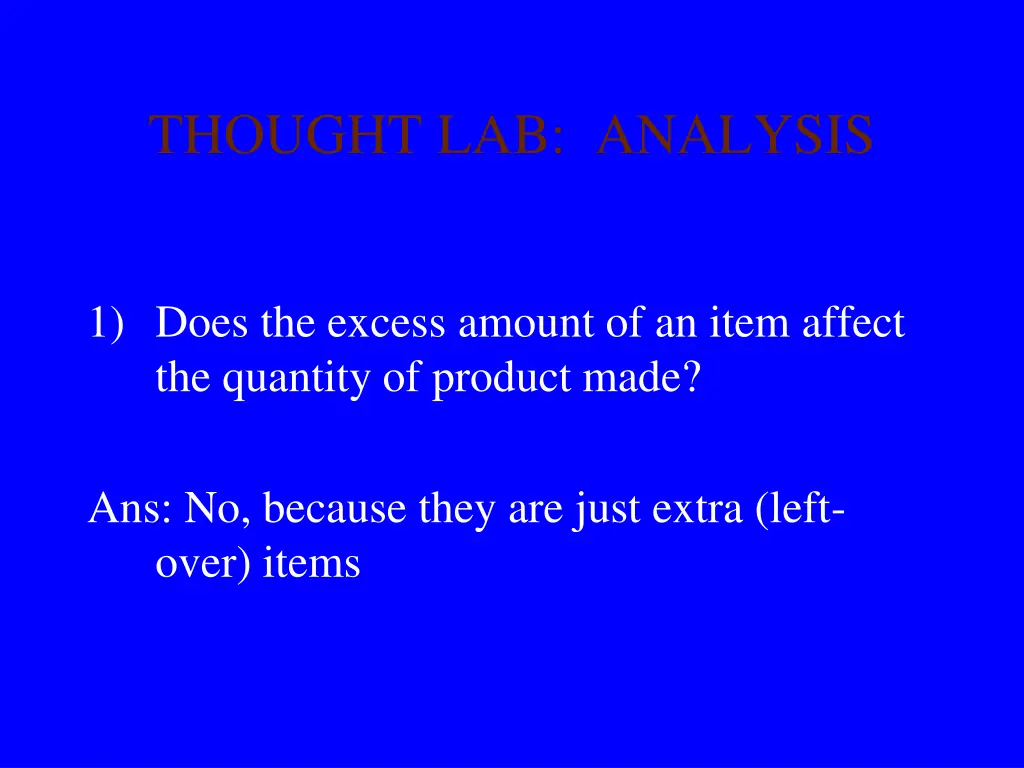 THOUGHT LAB: ANALYSIS

1) Does the excess amount of an item affect the quantity of product made?

Ans: No, because they are just extra (left-over) items